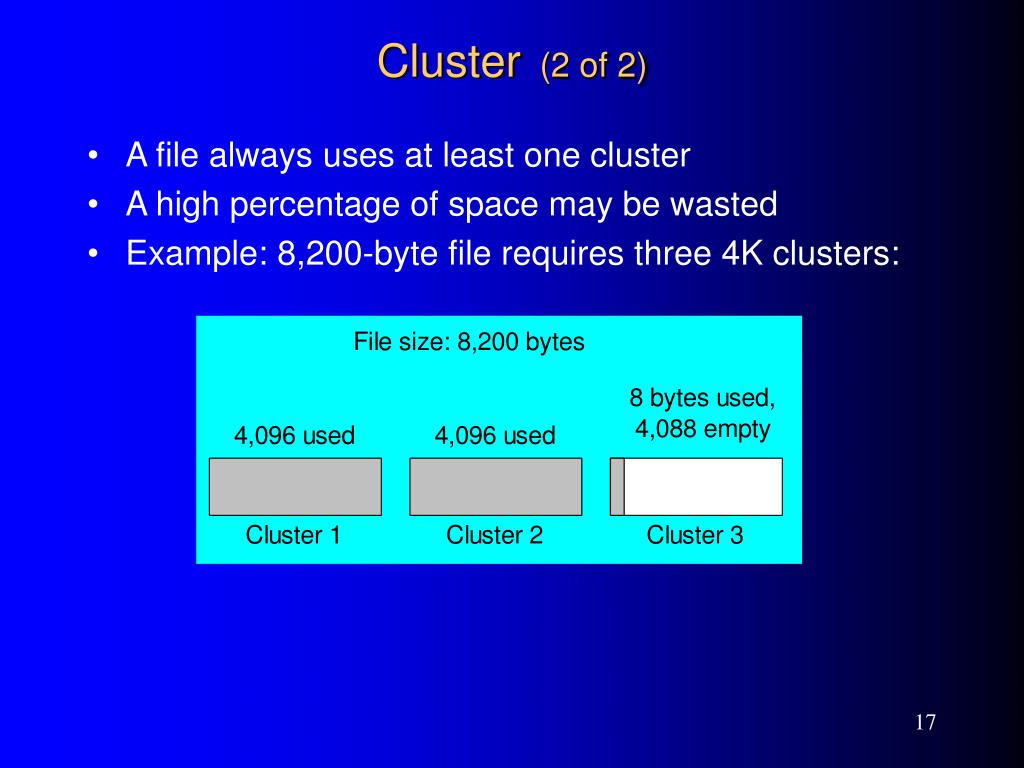 Cluster (2 of 2)

• A file always uses at least one cluster
• A high percentage of space may be wasted
• Example: 8,200-byte file requires three 4K clusters:

File size: 8,200 bytes

4,096 used

4,096 used

8 bytes used, 4,088 empty

Cluster 1

Cluster 2

Cluster 3

17